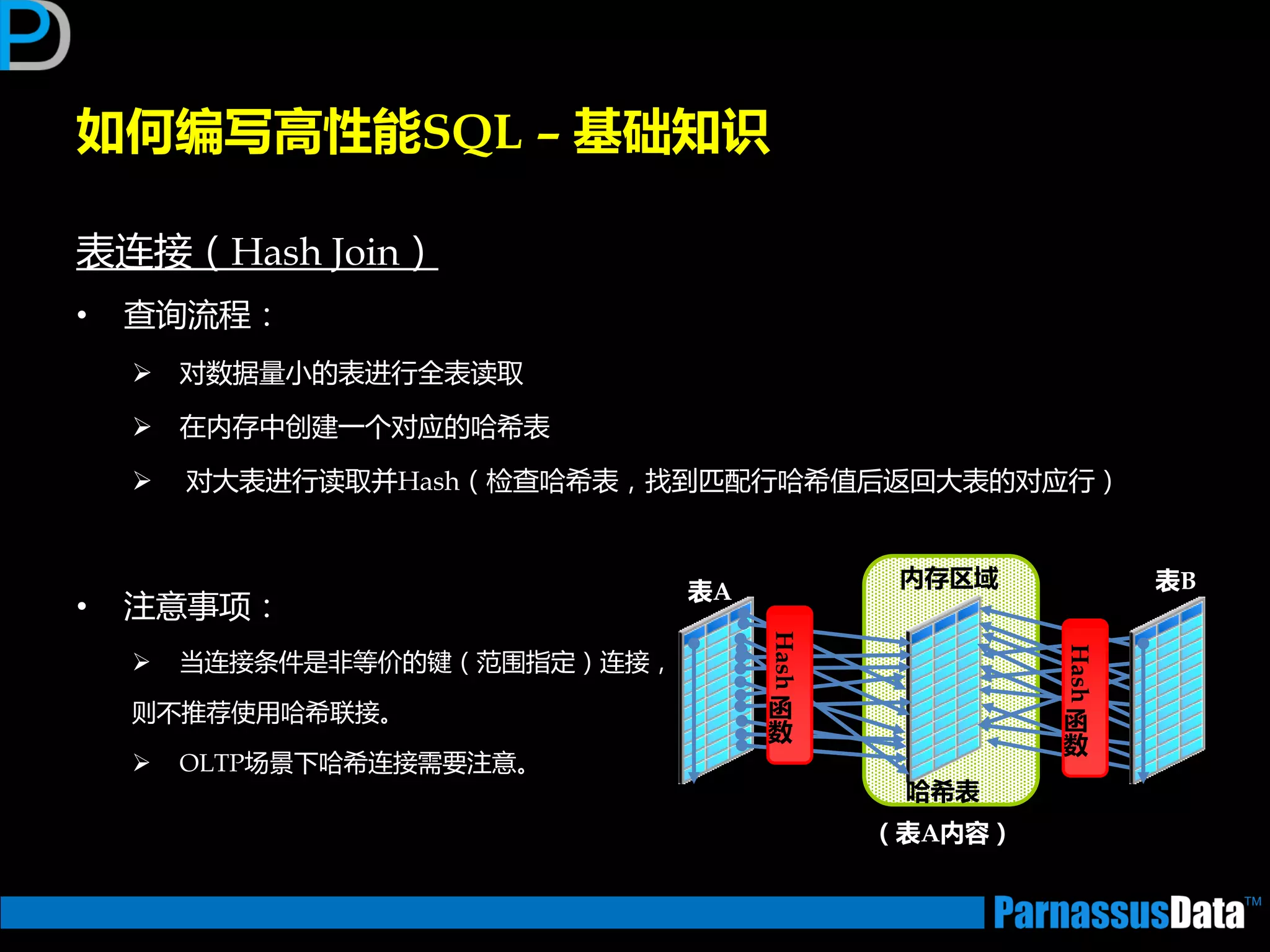 如何编写高性能SQL – 基础知识

表连接（Hash Join）

• 查询流程：

➢ 对数据量小的表进行全表读取

➢ 在内存中创建一个对应的哈希表

➢ 对大表进行读取并Hash（检查哈希表，找到匹配行哈希值后返回大表的对应行）

• 注意事项：

➢ 当连接条件是非等价的键（范围指定）连接，则不推荐使用哈希联接。

➢ OLTP场景下哈希连接需要注意。

表A

Hash 函数

内存区域

哈希表

（表A内容）

Hash 函数

表B

ParnassusData™